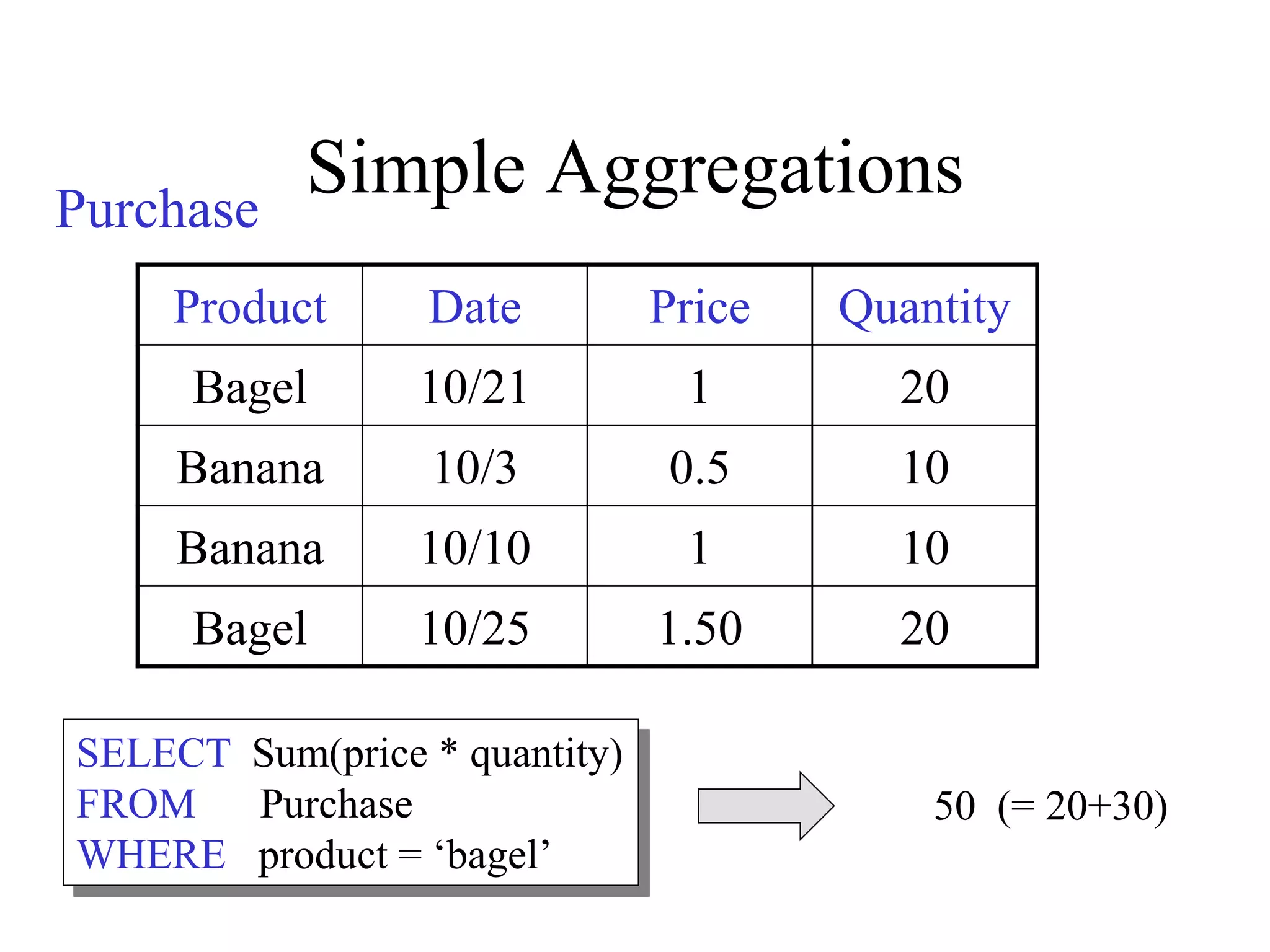 Simple Aggregations

Purchase

| Product | Date | Price | Quantity |
|---|---|---|---|
| Bagel | 10/21 | 1 | 20 |
| Banana | 10/3 | 0.5 | 10 |
| Banana | 10/10 | 1 | 10 |
| Bagel | 10/25 | 1.50 | 20 |

SELECT Sum(price * quantity)
FROM Purchase
WHERE product = ‘bagel’

50 (= 20+30)